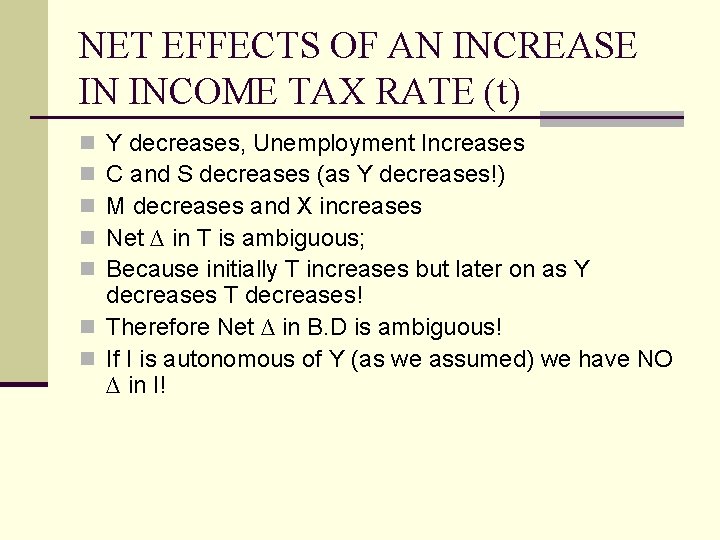 NET EFFECTS OF AN INCREASE IN INCOME TAX RATE (t)

- Y decreases, Unemployment Increases
- C and S decreases (as Y decreases!)
- M decreases and X increases
- Net $\Delta$ in T is ambiguous;
- Because initially T increases but later on as Y decreases T decreases!
- Therefore Net $\Delta$ in B.D is ambiguous!
- If I is autonomous of Y (as we assumed) we have NO $\Delta$ in I!